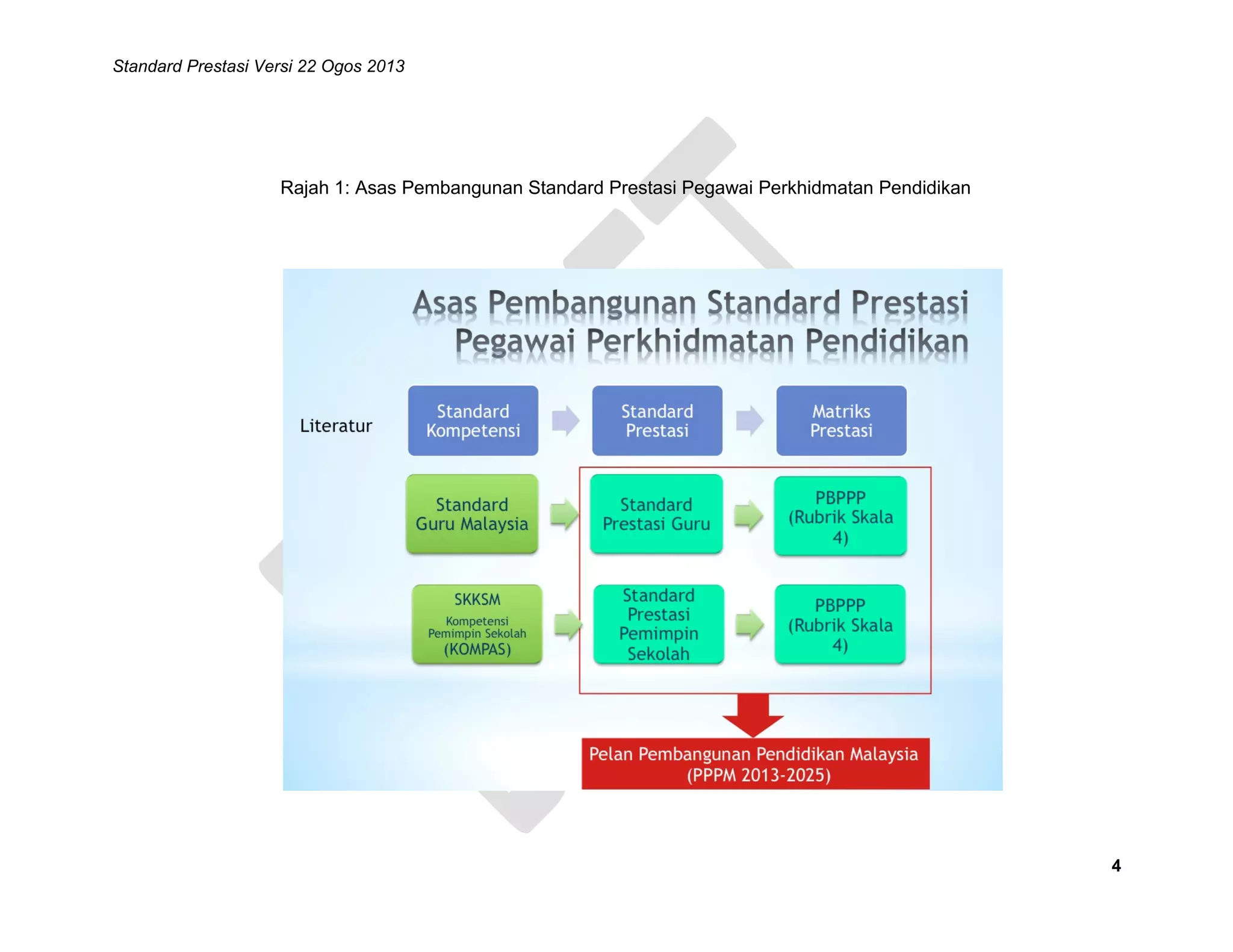 Standard Prestasi Versi 22 Ogos 2013

Rajah 1: Asas Pembangunan Standard Prestasi Pegawai Perkhidmatan Pendidikan

Asas Pembangunan Standard Prestasi Pegawai Perkhidmatan Pendidikan

Literatur

Standard Kompetensi

Standard Prestasi

Matriks Prestasi

Standard Guru Malaysia

Standard Prestasi Guru

PBPPP (Rubrik Skala 4)

SKKSM Kompetensi Pemimpin Sekolah (KOMPAS)

Standard Prestasi Pemimpin Sekolah

PBPPP (Rubrik Skala 4)

Pelan Pembangunan Pendidikan Malaysia (PPPM 2013-2025)

4